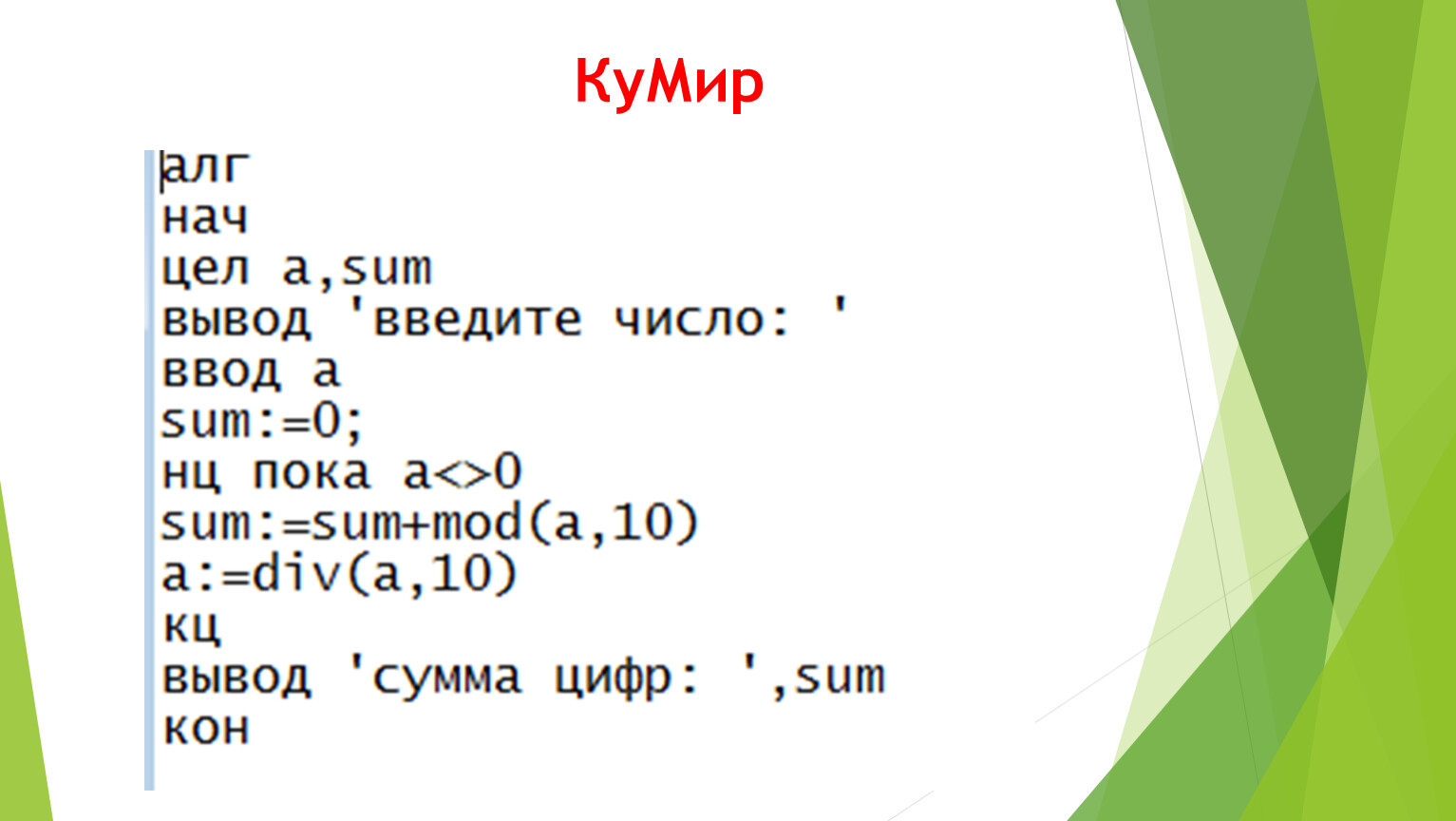 КуМир

алг
нач
цел a,sum
вывод 'введите число: '
ввод a
sum:=0;
нц пока a<>0
sum:=sum+mod(a,10)
a:=div(a,10)
кц
вывод 'сумма цифр: ',sum
кон